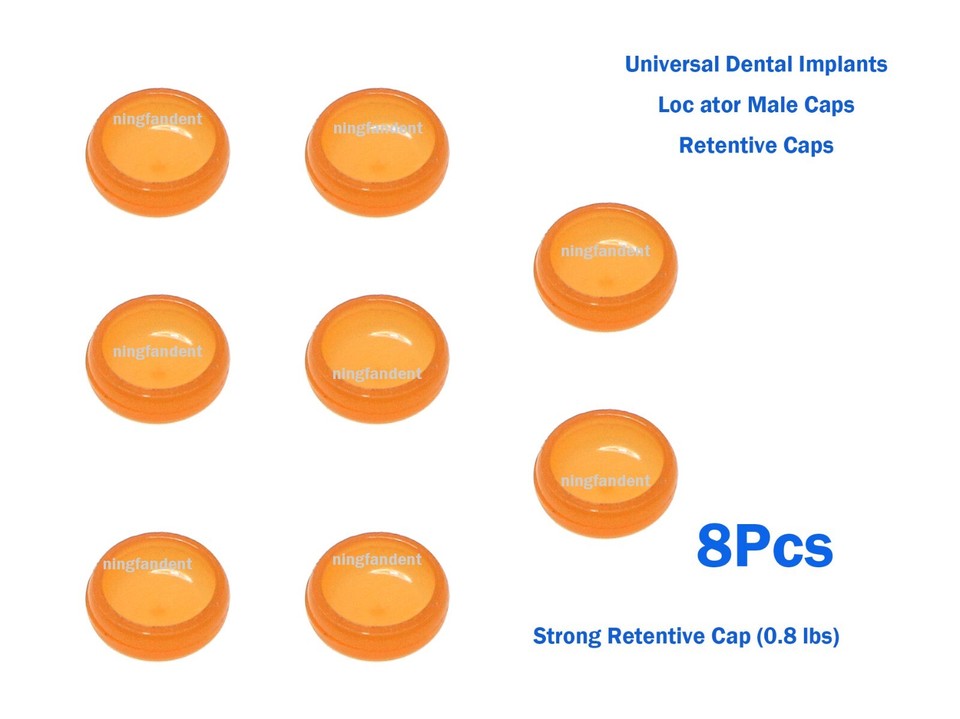 Universal Dental Implants
Loc ator Male Caps
Retentive Caps

ningfandent
ningfandent
ningfandent
ningfandent
ningfandent
ningfandent
ningfandent
ningfandent

8Pcs

Strong Retentive Cap (0.8 lbs)